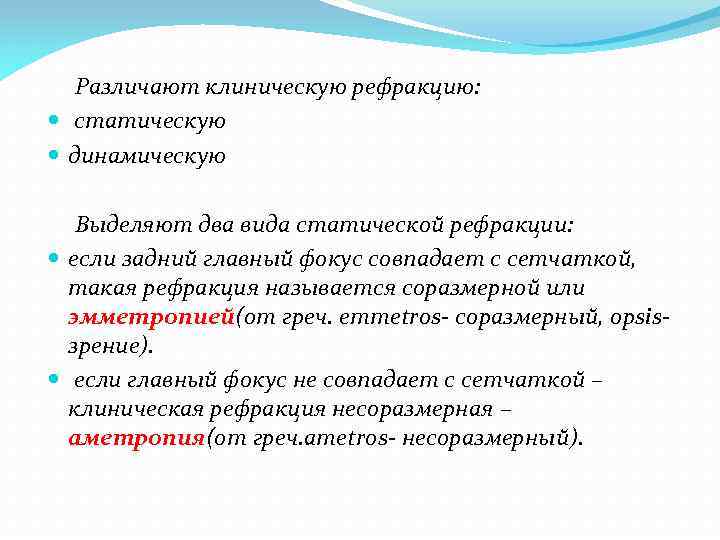 Различают клиническую рефракцию:

- статическую
- динамическую

Выделяют два вида статической рефракции:

- если задний главный фокус совпадает с сетчаткой, такая рефракция называется соразмерной или эмметропией(от греч. emmetros- соразмерный, opsis- зрение).
- если главный фокус не совпадает с сетчаткой – клиническая рефракция несоразмерная – аметропия(от греч.ametros- несоразмерный).